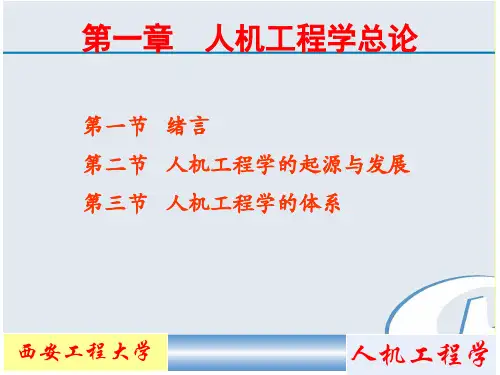 第一章　人机工程学总论

第一节　绪言

第二节　人机工程学的起源与发展

第三节　人机工程学的体系

西安工程大学

人机工程学